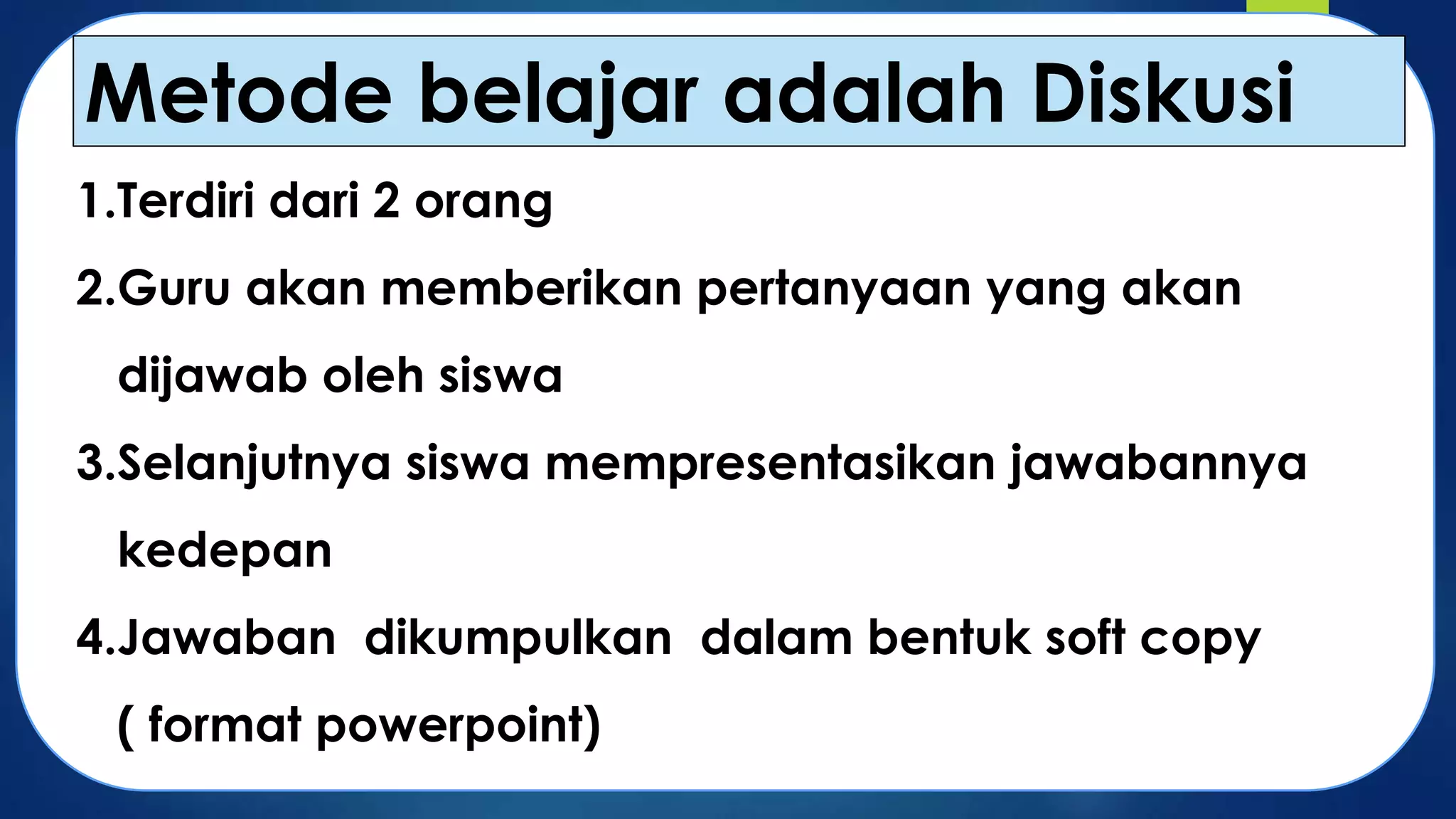 Metode belajar adalah Diskusi

1.Terdiri dari 2 orang

2.Guru akan memberikan pertanyaan yang akan dijawab oleh siswa

3.Selanjutnya siswa mempresentasikan jawabannya kedepan

4.Jawaban  dikumpulkan  dalam bentuk soft copy ( format powerpoint)